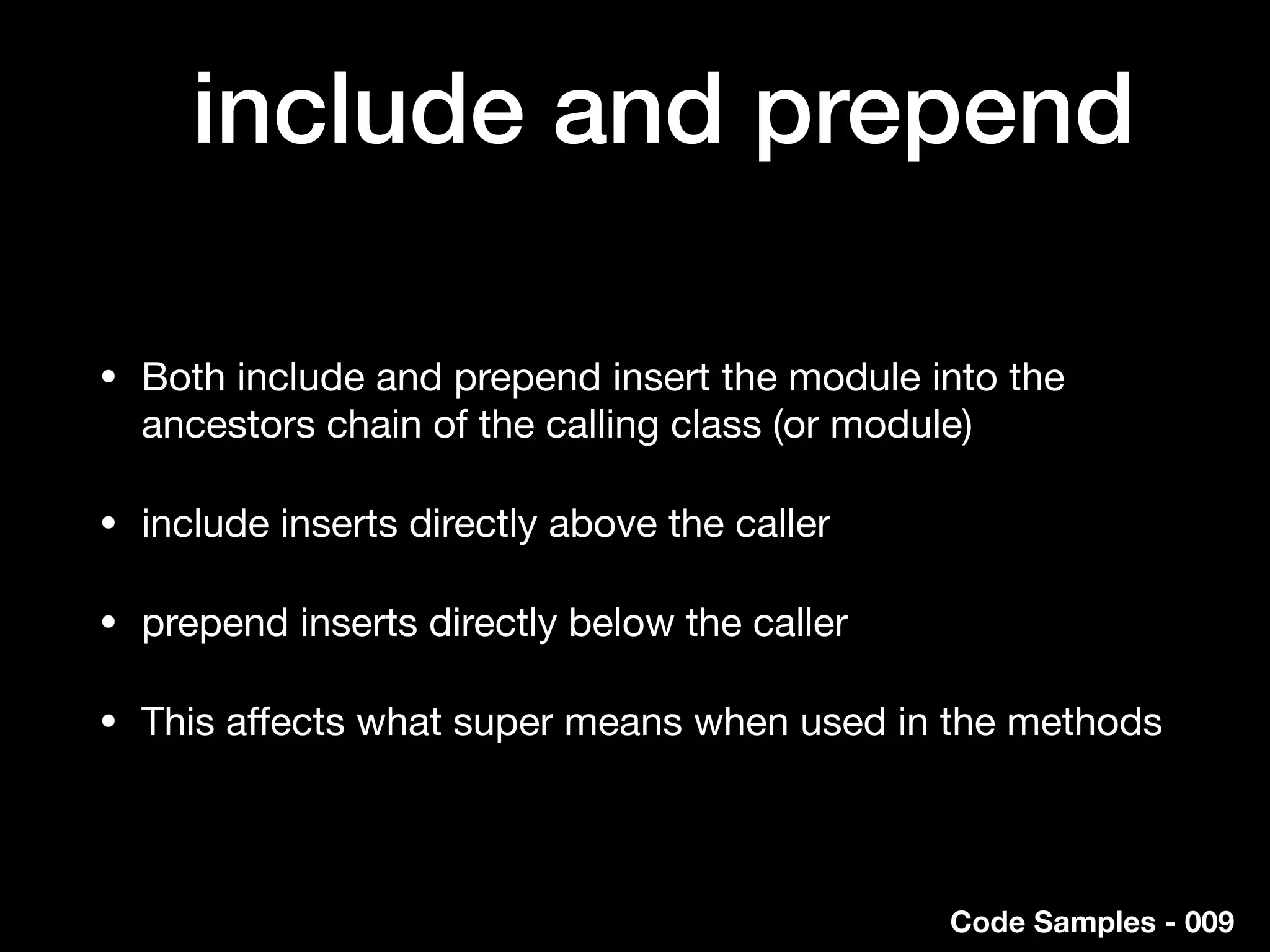 include and prepend

• Both include and prepend insert the module into the ancestors chain of the calling class (or module)

• include inserts directly above the caller

• prepend inserts directly below the caller

• This affects what super means when used in the methods

Code Samples - 009